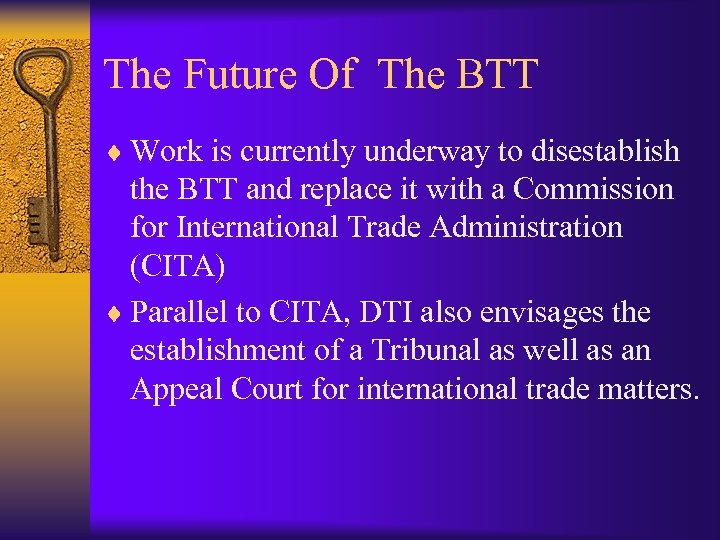 The Future Of The BTT

♦ Work is currently underway to disestablish the BTT and replace it with a Commission for International Trade Administration (CITA)

♦ Parallel to CITA, DTI also envisages the establishment of a Tribunal as well as an Appeal Court for international trade matters.